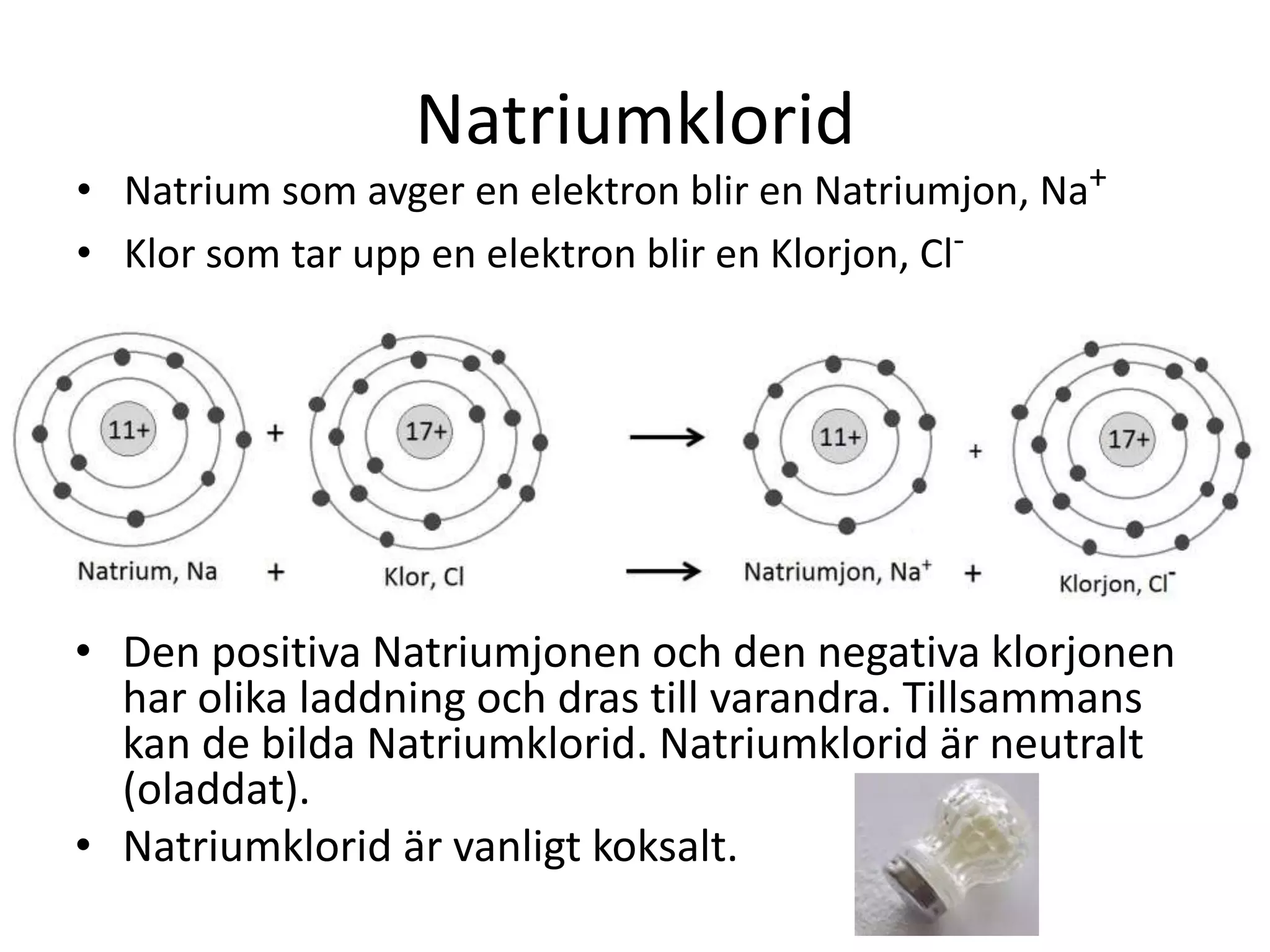 Natriumklorid

• Natrium som avger en elektron blir en Natriumjon, $Na^+$
• Klor som tar upp en elektron blir en Klorjon, $Cl^-$

11+ + 17+ → 11+ + 17+

Natrium, Na + Klor, Cl → Natriumjon, $Na^+$ + Klorjon, $Cl^-$

• Den positiva Natriumjonen och den negativa klorjonen har olika laddning och dras till varandra. Tillsammans kan de bilda Natriumklorid. Natriumklorid är neutralt (oladdat).
• Natriumklorid är vanligt koksalt.